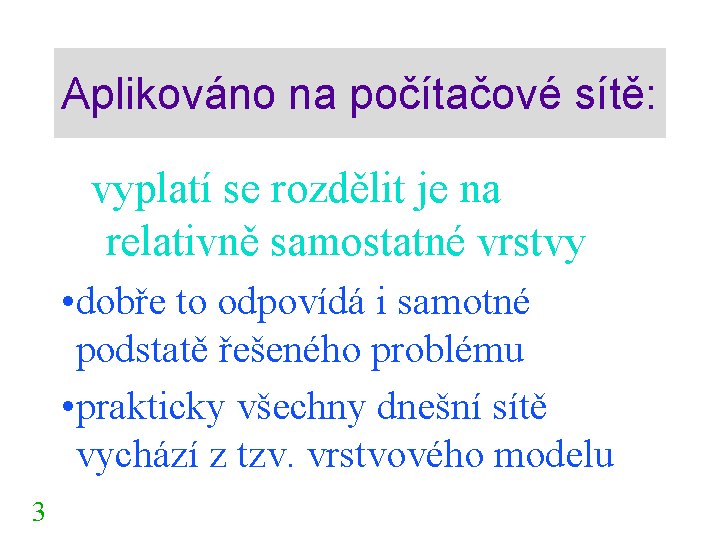 Aplikováno na počítačové sítě:

vyplatí se rozdělit je na relativně samostatné vrstvy

•dobře to odpovídá i samotné podstatě řešeného problému

•prakticky všechny dnešní sítě vychází z tzv. vrstvového modelu

3